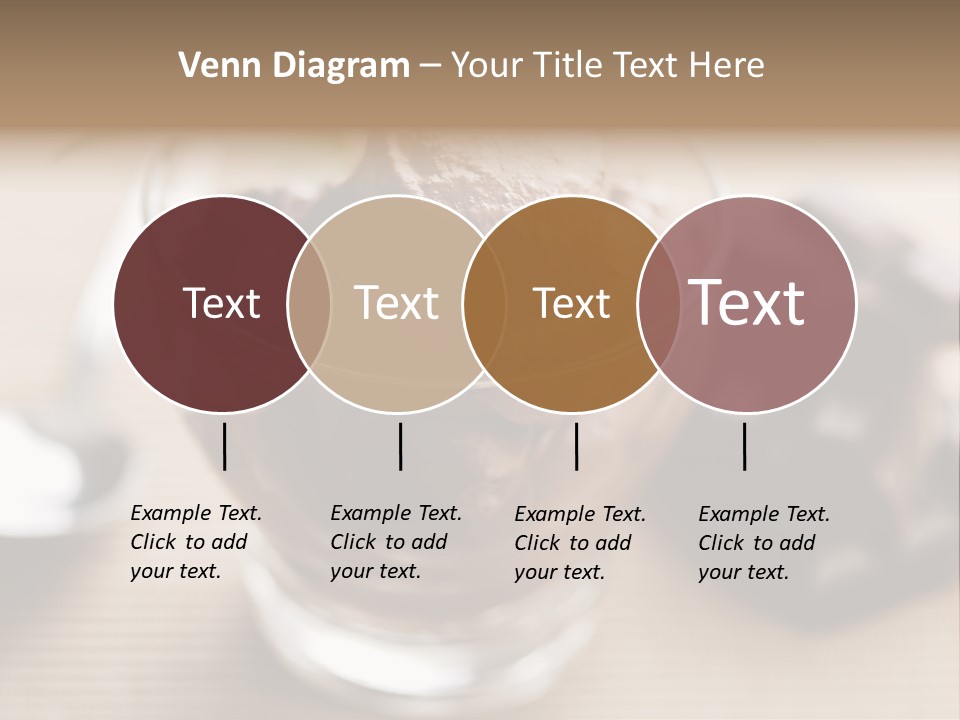 Venn Diagram – Your Title Text Here

Text

Text

Text

Text

Example Text. Click to add your text.

Example Text. Click to add your text.

Example Text. Click to add your text.

Example Text. Click to add your text.